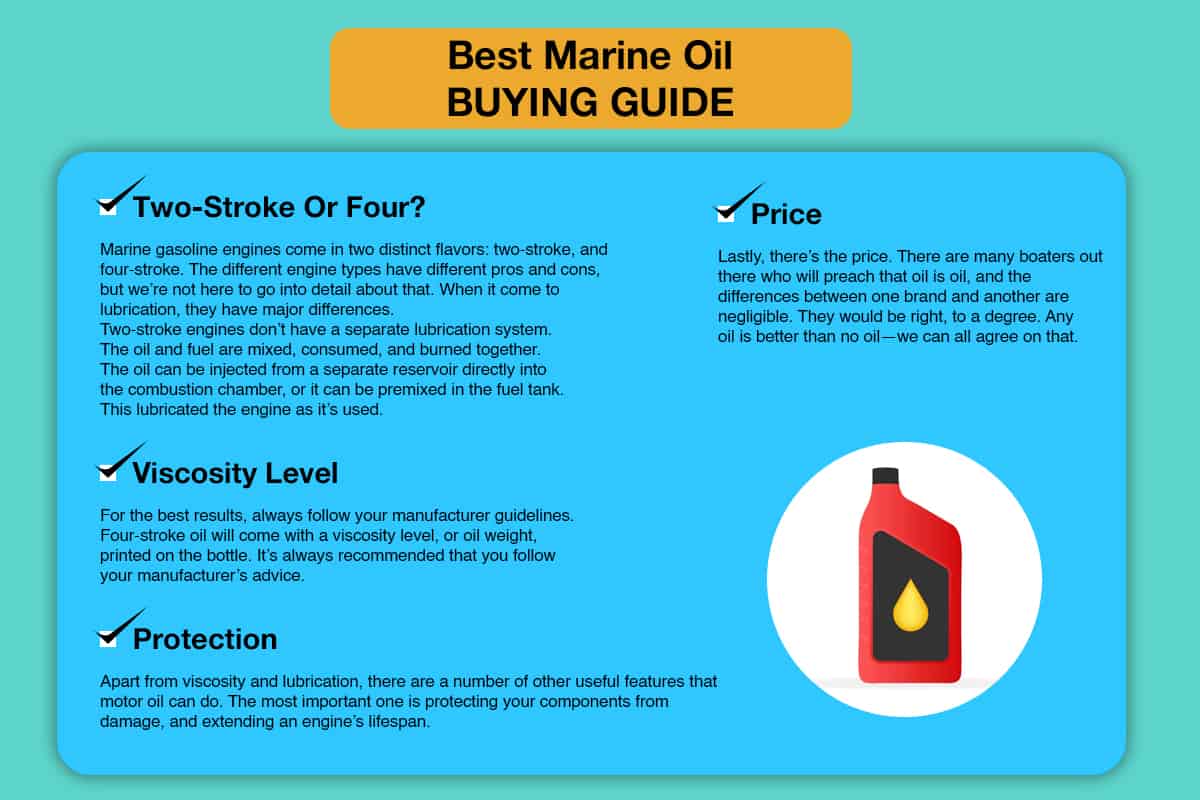 Best Marine Oil
BUYING GUIDE

Two-Stroke Or Four?

Marine gasoline engines come in two distinct flavors: two-stroke, and four-stroke. The different engine types have different pros and cons, but we're not here to go into detail about that. When it come to lubrication, they have major differences.
Two-stroke engines don't have a separate lubrication system. The oil and fuel are mixed, consumed, and burned together. The oil can be injected from a separate reservoir directly into the combustion chamber, or it can be premixed in the fuel tank. This lubricated the engine as it's used.

Viscosity Level

For the best results, always follow your manufacturer guidelines. Four-stroke oil will come with a viscosity level, or oil weight, printed on the bottle. It's always recommended that you follow your manufacturer's advice.

Protection

Apart from viscosity and lubrication, there are a number of other useful features that motor oil can do. The most important one is protecting your components from damage, and extending an engine's lifespan.

Price

Lastly, there's the price. There are many boaters out there who will preach that oil is oil, and the differences between one brand and another are negligible. They would be right, to a degree. Any oil is better than no oil—we can all agree on that.